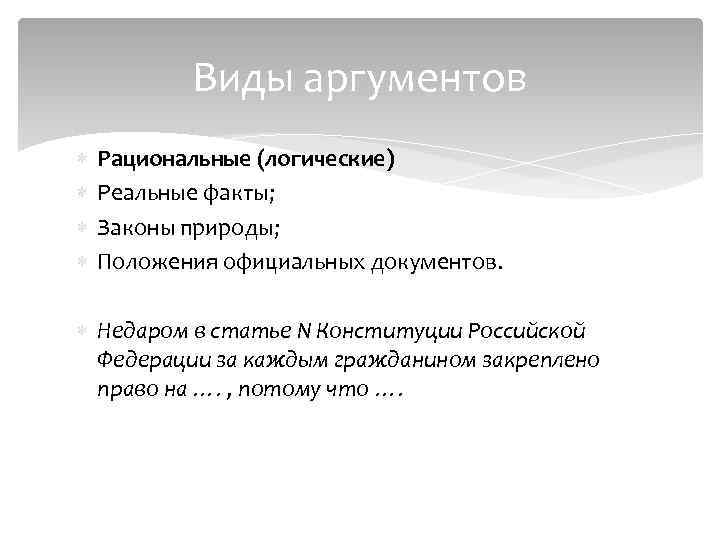 Виды аргументов

Рациональные (логические)

Реальные факты;

Законы природы;

Положения официальных документов.

Недаром в статье N Конституции Российской Федерации за каждым гражданином закреплено право на …. , потому что ….